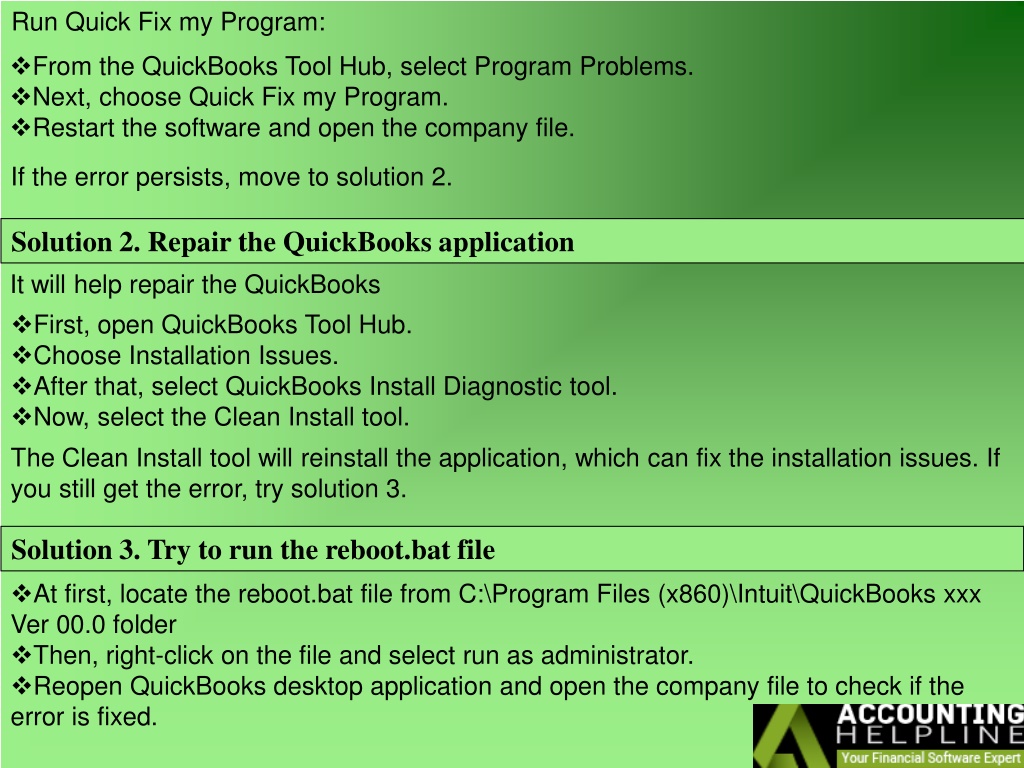 Run Quick Fix my Program:

❖From the QuickBooks Tool Hub, select Program Problems.
❖Next, choose Quick Fix my Program.
❖Restart the software and open the company file.

If the error persists, move to solution 2.

Solution 2. Repair the QuickBooks application

It will help repair the QuickBooks

❖First, open QuickBooks Tool Hub.
❖Choose Installation Issues.
❖After that, select QuickBooks Install Diagnostic tool.
❖Now, select the Clean Install tool.

The Clean Install tool will reinstall the application, which can fix the installation issues. If you still get the error, try solution 3.

Solution 3. Try to run the reboot.bat file

❖At first, locate the reboot.bat file from C:\Program Files (x860)\Intuit\QuickBooks xxx Ver 00.0 folder
❖Then, right-click on the file and select run as administrator.
❖Reopen QuickBooks desktop application and open the company file to check if the error is fixed.

ACCOUNTING HELPLINE
Your Financial Software Expert